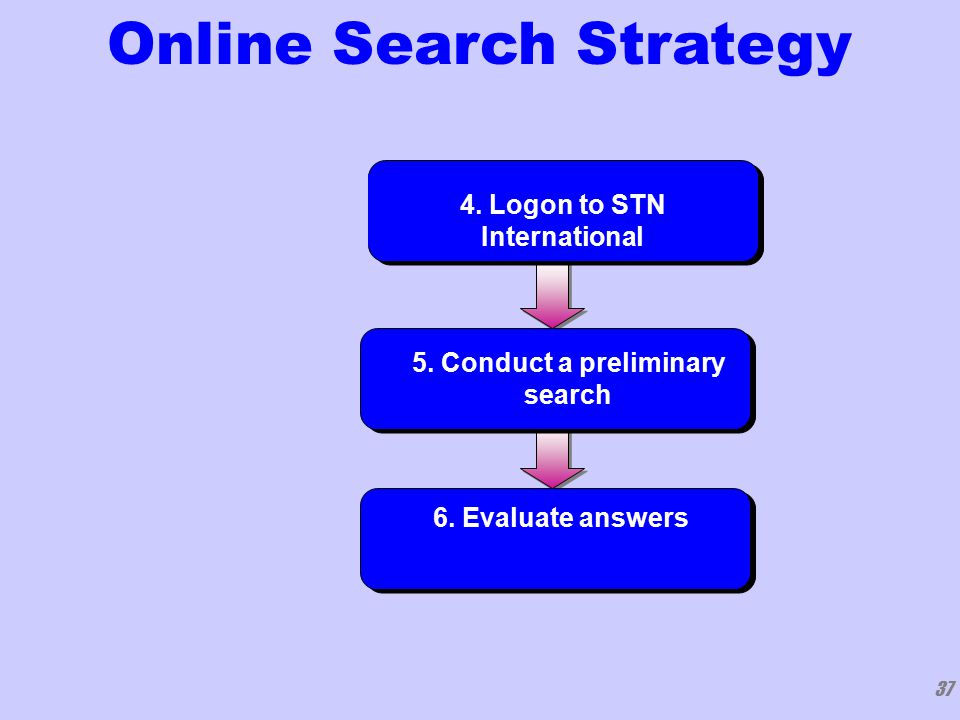 Online Search Strategy

4. Logon to STN International

5. Conduct a preliminary search

6. Evaluate answers

37